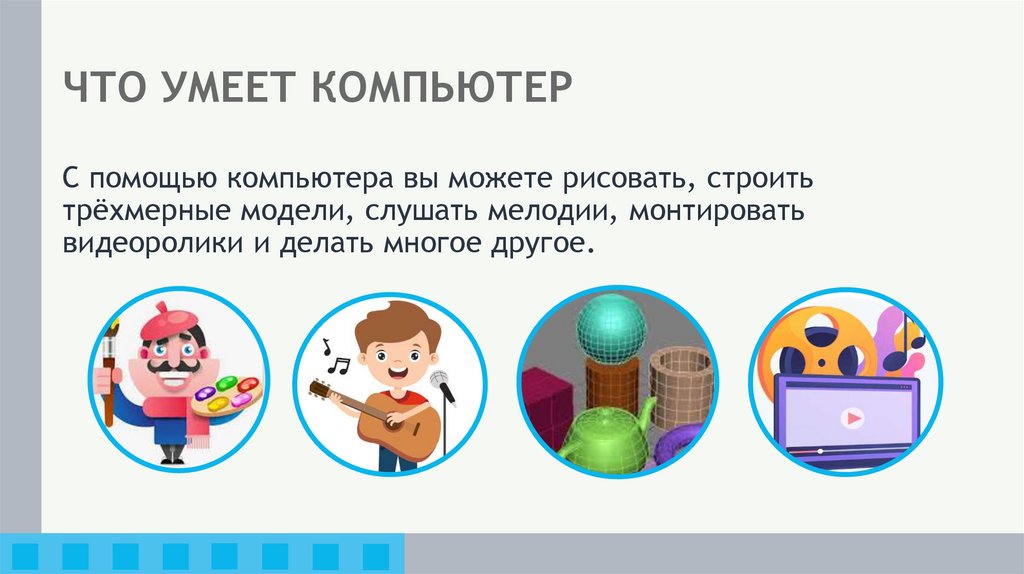 ЧТО УМЕЕТ КОМПЬЮТЕР

С помощью компьютера вы можете рисовать, строить трёхмерные модели, слушать мелодии, монтировать видеоролики и делать многое другое.